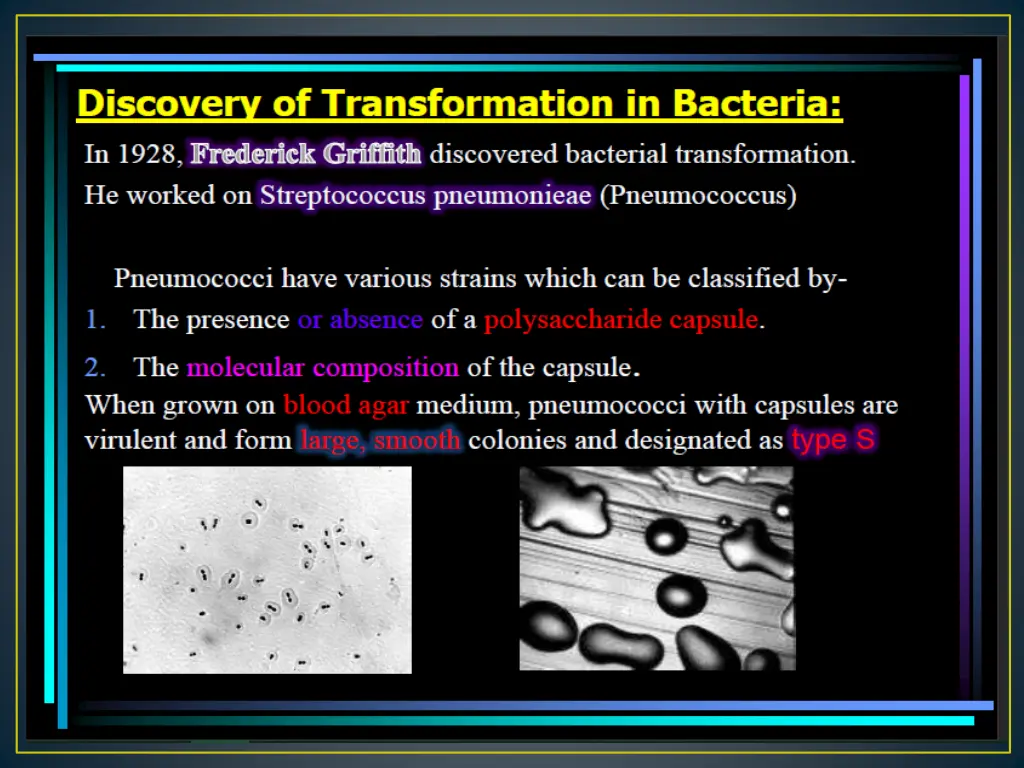 Discovery of Transformation in Bacteria:

In 1928, Frederick Griffith discovered bacterial transformation.

He worked on Streptococcus pneumonieae (Pneumococcus)

Pneumococci have various strains which can be classified by-

1. The presence or absence of a polysaccharide capsule.

2. The molecular composition of the capsule.

When grown on blood agar medium, pneumococci with capsules are virulent and form large, smooth colonies and designated as type S